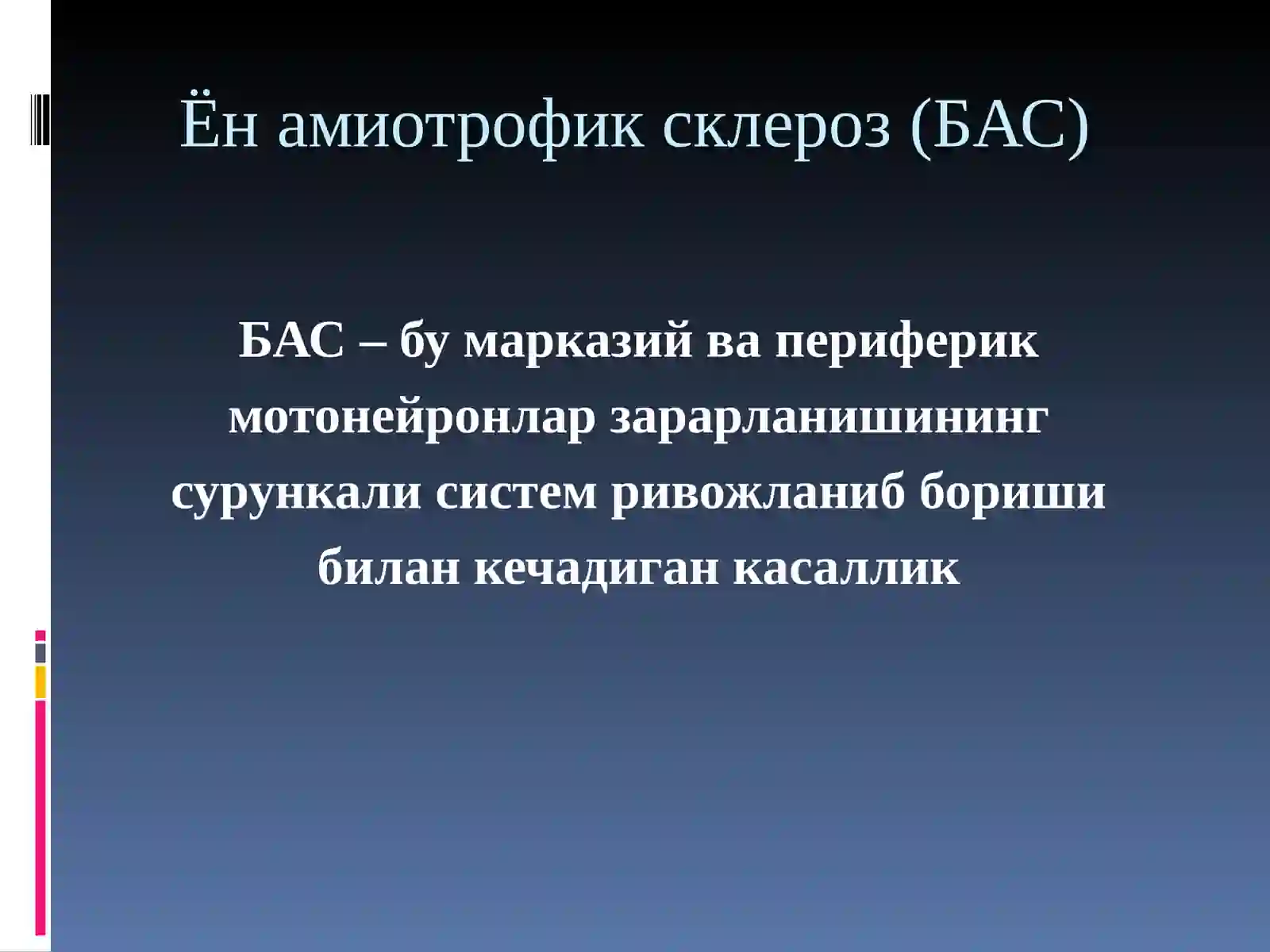 Ён амиотрофик склероз (БАС)

БАС – бу марказий ва периферик мотонейронлар зарарланишининг сурункали систем ривожланиб бориши билан кечадиган касаллик